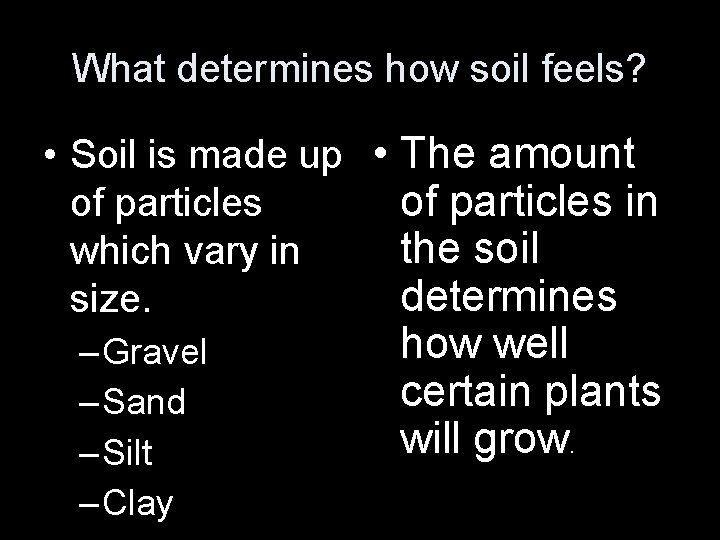 What determines how soil feels?

• Soil is made up of particles which vary in size.
– Gravel
– Sand
– Silt
– Clay

• The amount of particles in the soil determines how well certain plants will grow.